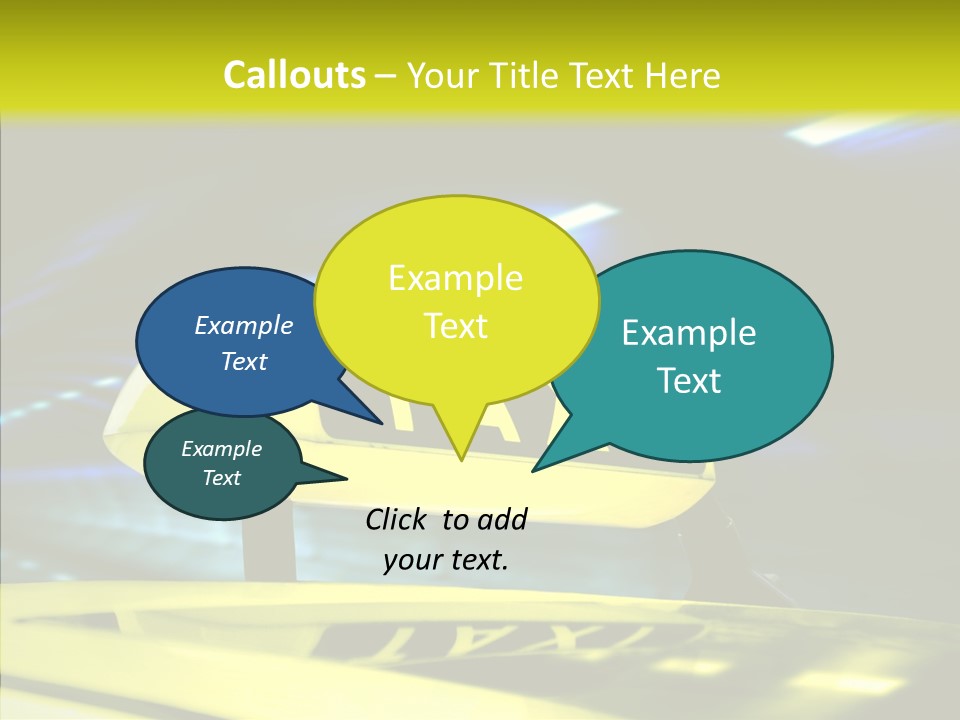 Callouts – Your Title Text Here

Example Text

Example Text

Example Text

Example Text

Click to add your text.